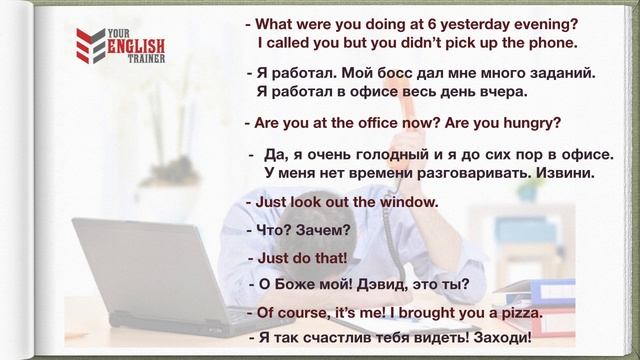 YOUR ENGLISH TRAINER

- What were you doing at 6 yesterday evening? I called you but you didn't pick up the phone.

- Я работал. Мой босс дал мне много заданий. Я работал в офисе весь день вчера.

- Are you at the office now? Are you hungry?

- Да, я очень голодный и я до сих пор в офисе. У меня нет времени разговаривать. Извини.

- Just look out the window.

- Что? Зачем?

- Just do that!

- О Боже мой! Дэвид, это ты?

- Of course, it's me! I brought you a pizza.

- Я так счастлив тебя видеть! Заходи!